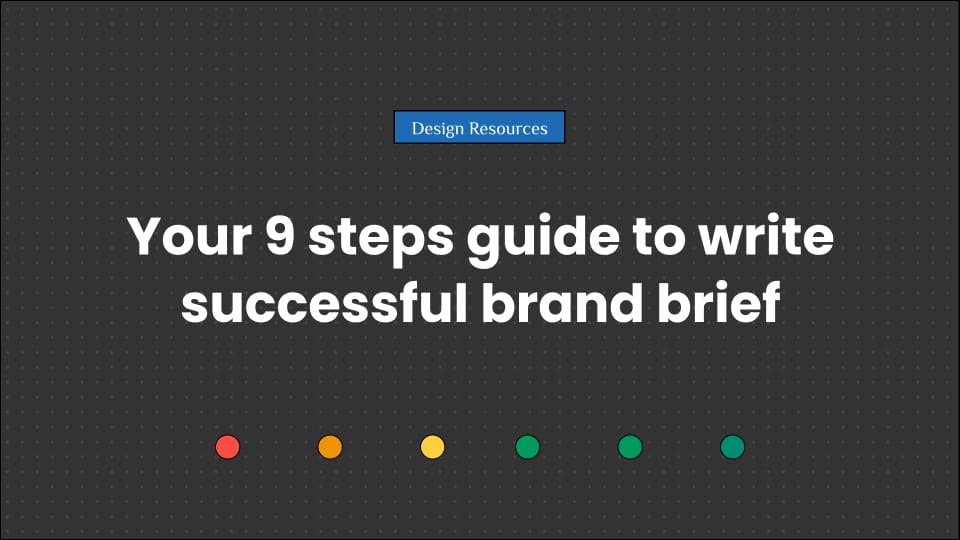 Design Resources

Your 9 steps guide to write successful brand brief